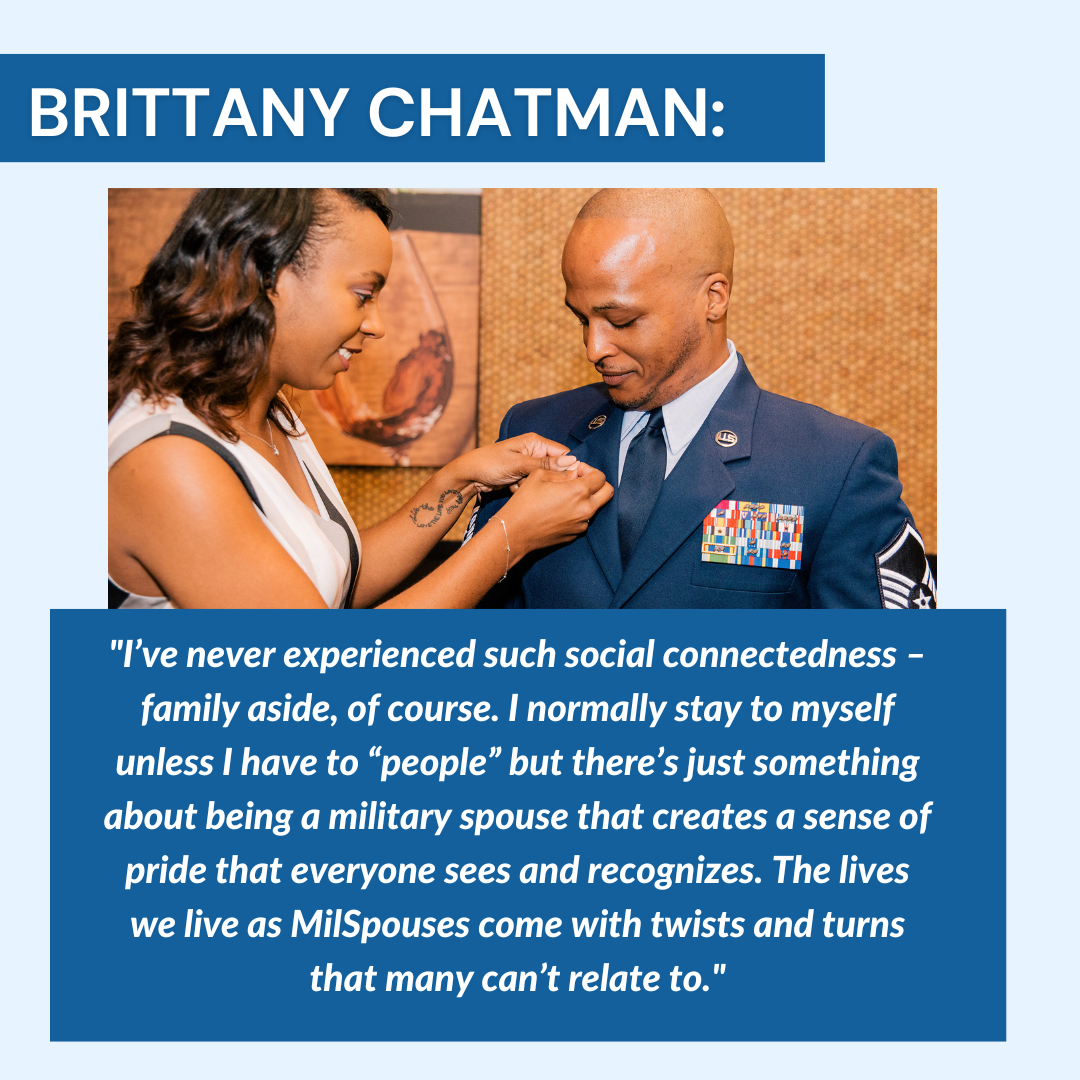 BRITTANY CHATMAN:

"I’ve never experienced such social connectedness – family aside, of course. I normally stay to myself unless I have to “people” but there’s just something about being a military spouse that creates a sense of pride that everyone sees and recognizes. The lives we live as MilSpouses come with twists and turns that many can’t relate to."